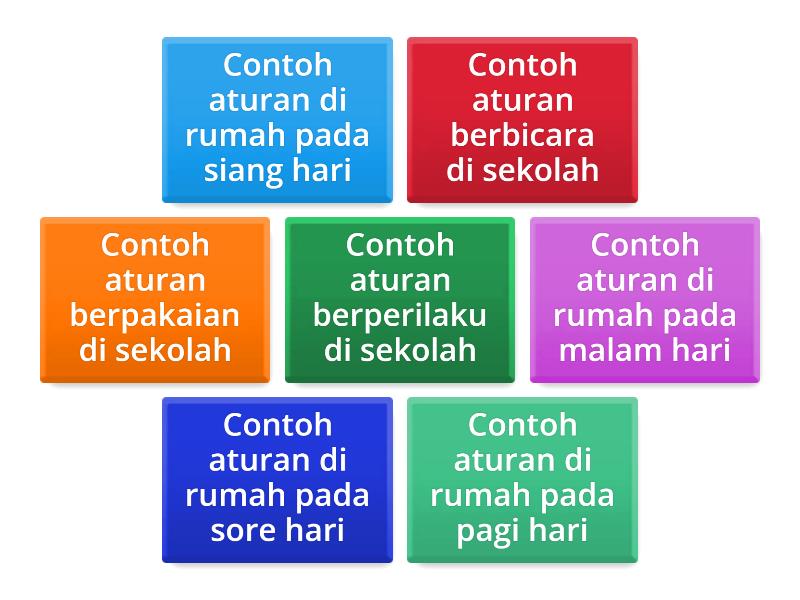 Contoh aturan di rumah pada siang hari

Contoh aturan berbicara di sekolah

Contoh aturan berpakaian di sekolah

Contoh aturan berperilaku di sekolah

Contoh aturan di rumah pada malam hari

Contoh aturan di rumah pada sore hari

Contoh aturan di rumah pada pagi hari